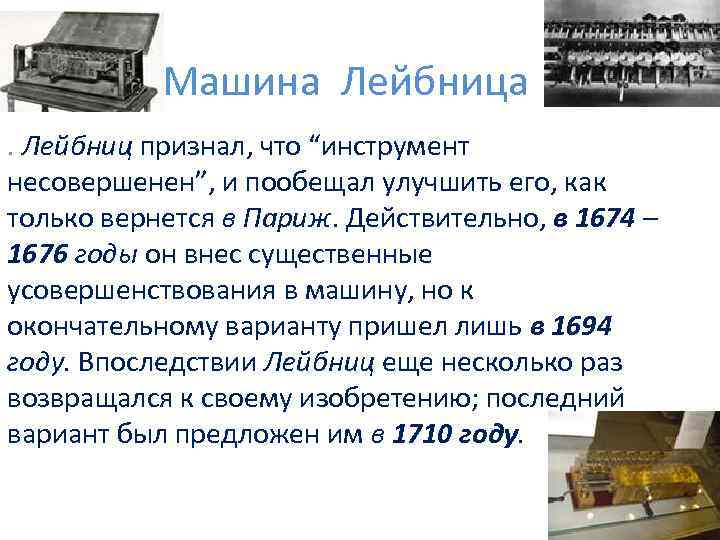 Машина Лейбница

. Лейбниц признал, что “инструмент несовершенен”, и пообещал улучшить его, как только вернется в Париж. Действительно, в 1674 – 1676 годы он внес существенные усовершенствования в машину, но к окончательному варианту пришел лишь в 1694 году. Впоследствии Лейбниц еще несколько раз возвращался к своему изобретению; последний вариант был предложен им в 1710 году.